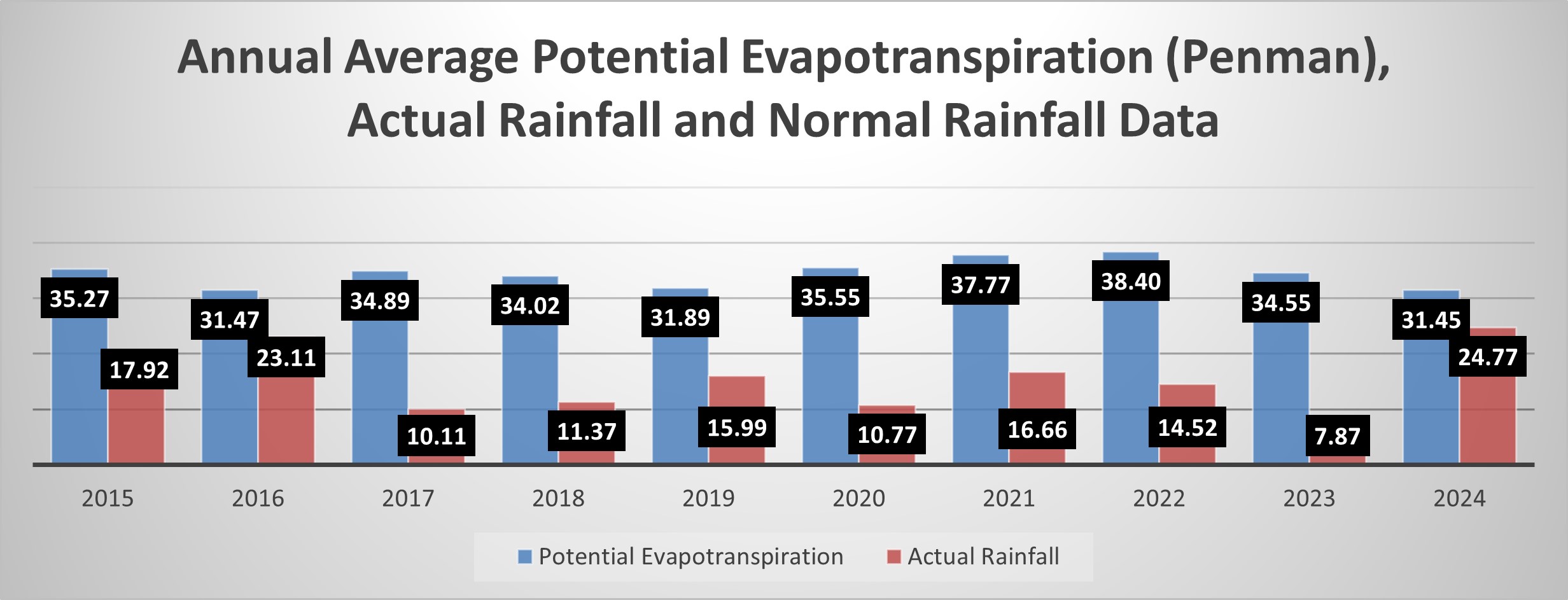 Annual Average Potential Evapotranspiration (Penman), Actual Rainfall and Normal Rainfall Data

35.27
17.92
31.47
23.11
34.89
10.11
34.02
11.37
31.89
15.99
35.55
10.77
37.77
16.66
38.40
14.52
34.55
7.87
31.45
24.77

2015 2016 2017 2018 2019 2020 2021 2022 2023 2024

Potential Evapotranspiration
Actual Rainfall